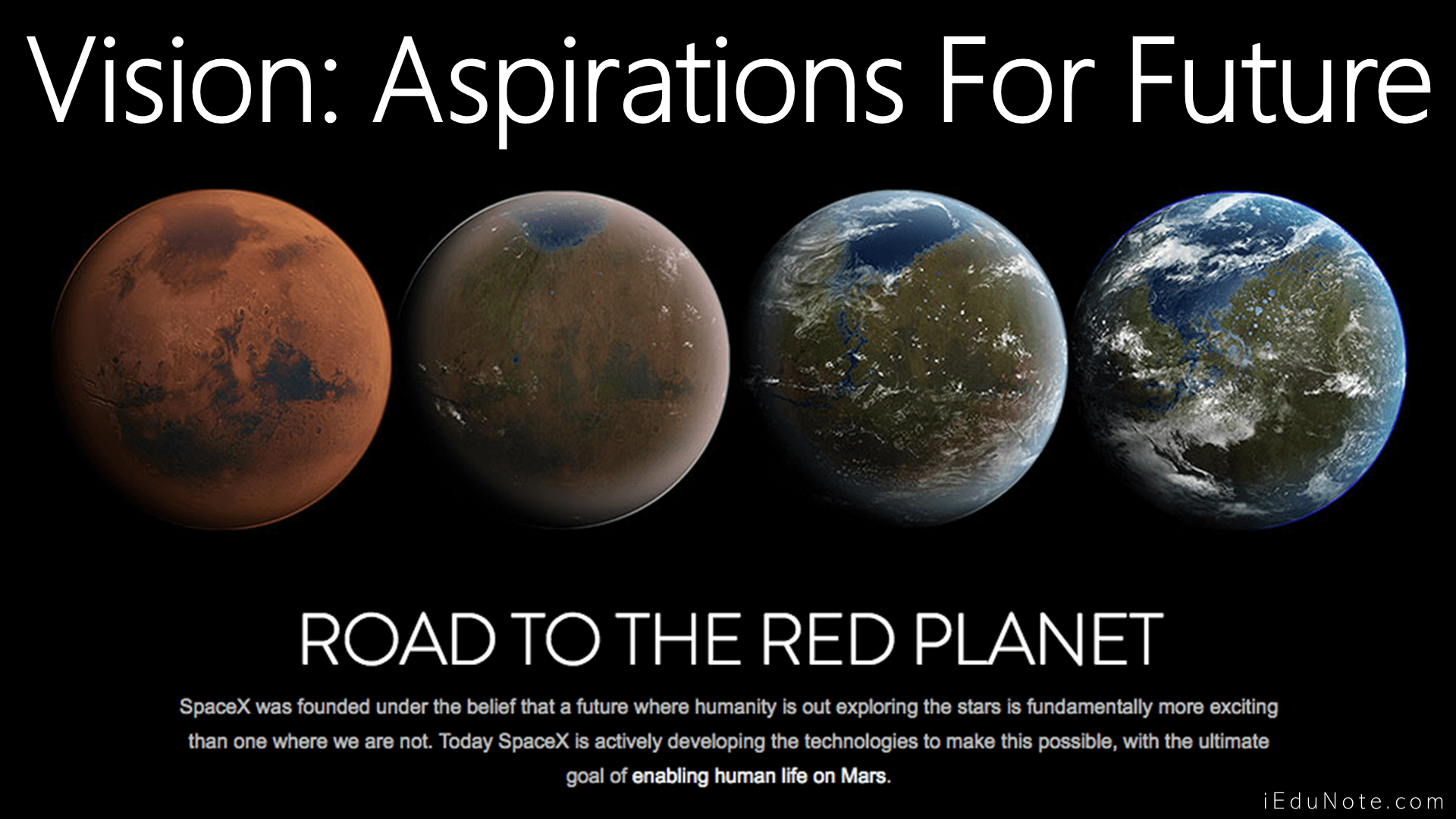 Vision: Aspirations For Future

ROAD TO THE RED PLANET

SpaceX was founded under the belief that a future where humanity is out exploring the stars is fundamentally more exciting than one where we are not. Today SpaceX is actively developing the technologies to make this possible, with the ultimate goal of enabling human life on Mars.

iEduNote.com